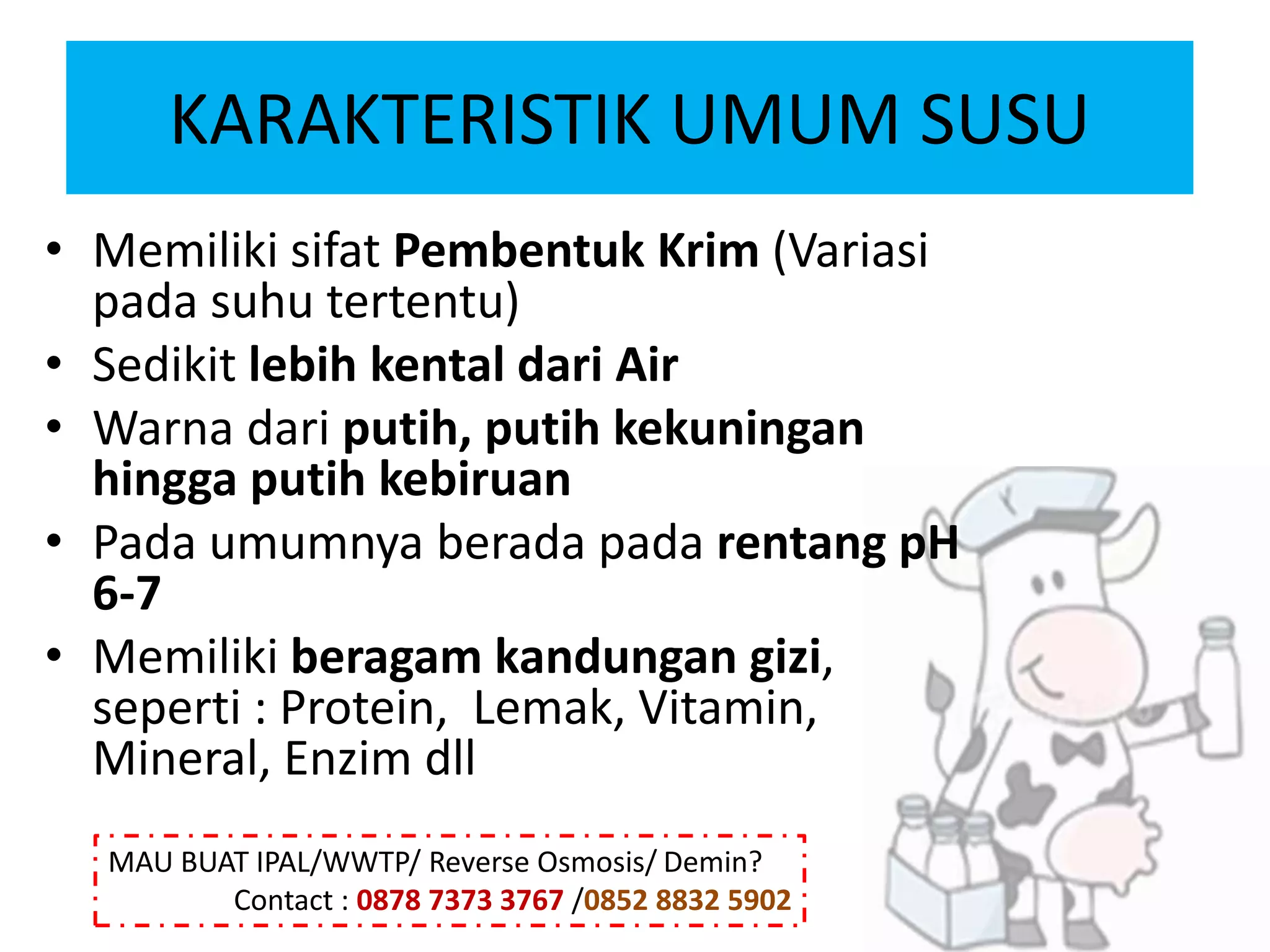 KARAKTERISTIK UMUM SUSU

• Memiliki sifat Pembentuk Krim (Variasi pada suhu tertentu)
• Sedikit lebih kental dari Air
• Warna dari putih, putih kekuningan hingga putih kebiruan
• Pada umumnya berada pada rentang pH 6-7
• Memiliki beragam kandungan gizi, seperti : Protein, Lemak, Vitamin, Mineral, Enzim dll

MAU BUAT IPAL/WWTP/ Reverse Osmosis/ Demin?
Contact : 0878 7373 3767 /0852 8832 5902